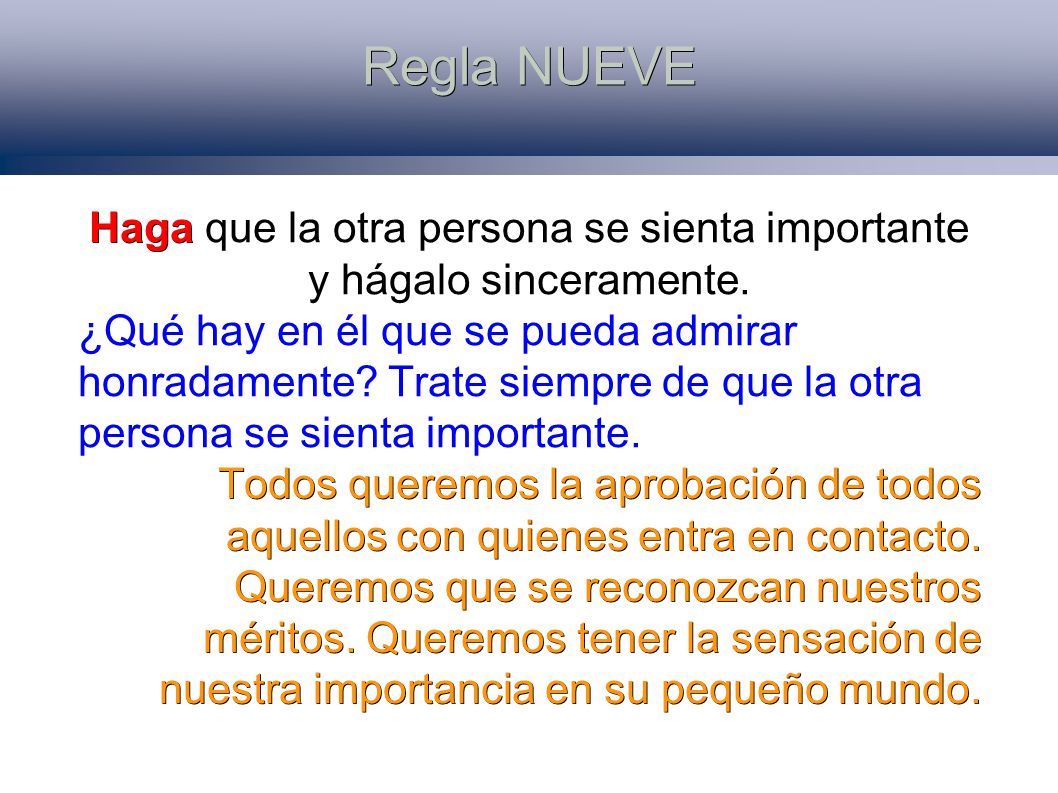 Regla NUEVE

Haga que la otra persona se sienta importante y hágalo sinceramente.

¿Qué hay en él que se pueda admirar honradamente? Trate siempre de que la otra persona se sienta importante.

Todos queremos la aprobación de todos aquellos con quienes entra en contacto. Queremos que se reconozcan nuestros méritos. Queremos tener la sensación de nuestra importancia en su pequeño mundo.